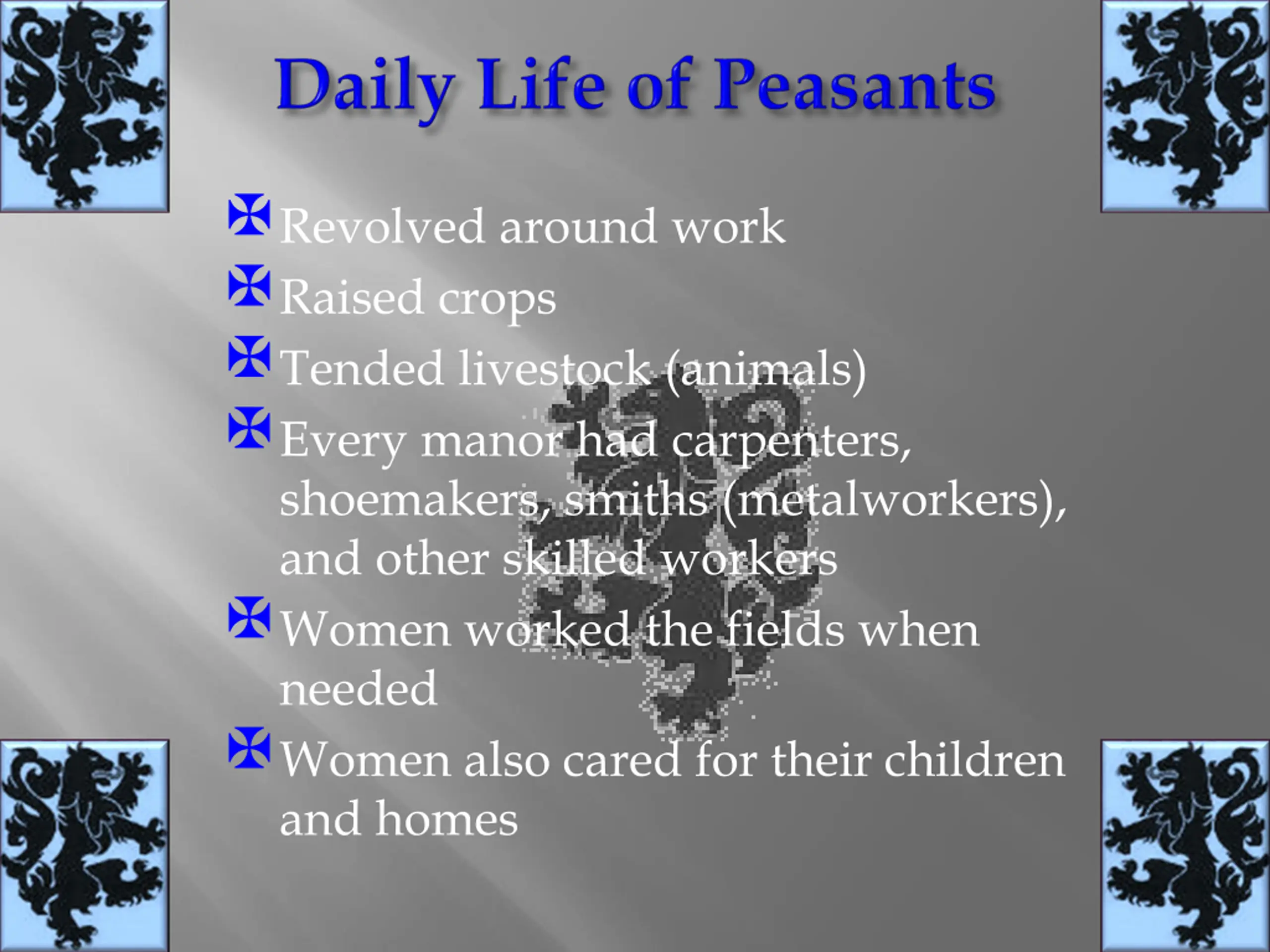 Daily Life of Peasants

Revolved around work

Raised crops

Tended livestock (animals)

Every manor had carpenters, shoemakers, smiths (metalworkers), and other skilled workers

Women worked the fields when needed

Women also cared for their children and homes